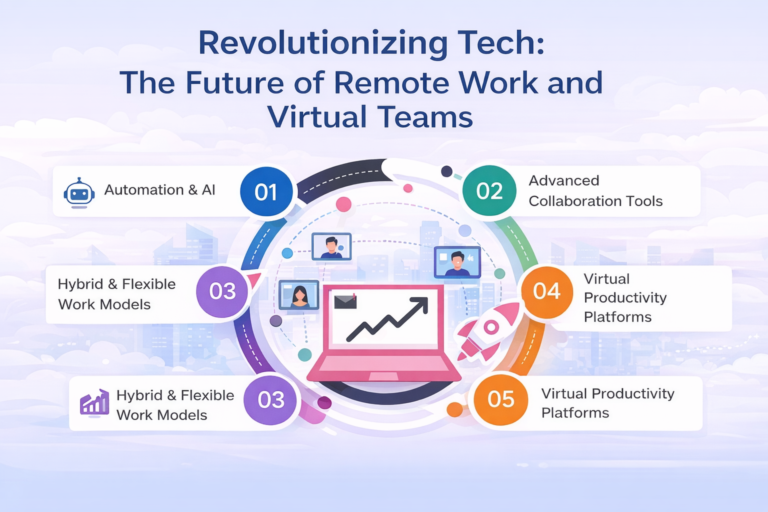 Revolutionizing Tech:
The Future of Remote Work and Virtual Teams

Automation & AI
01

02
Advanced Collaboration Tools

Hybrid & Flexible Work Models
03

04
Virtual Productivity Platforms

Hybrid & Flexible Work Models
03

05
Virtual Productivity Platforms